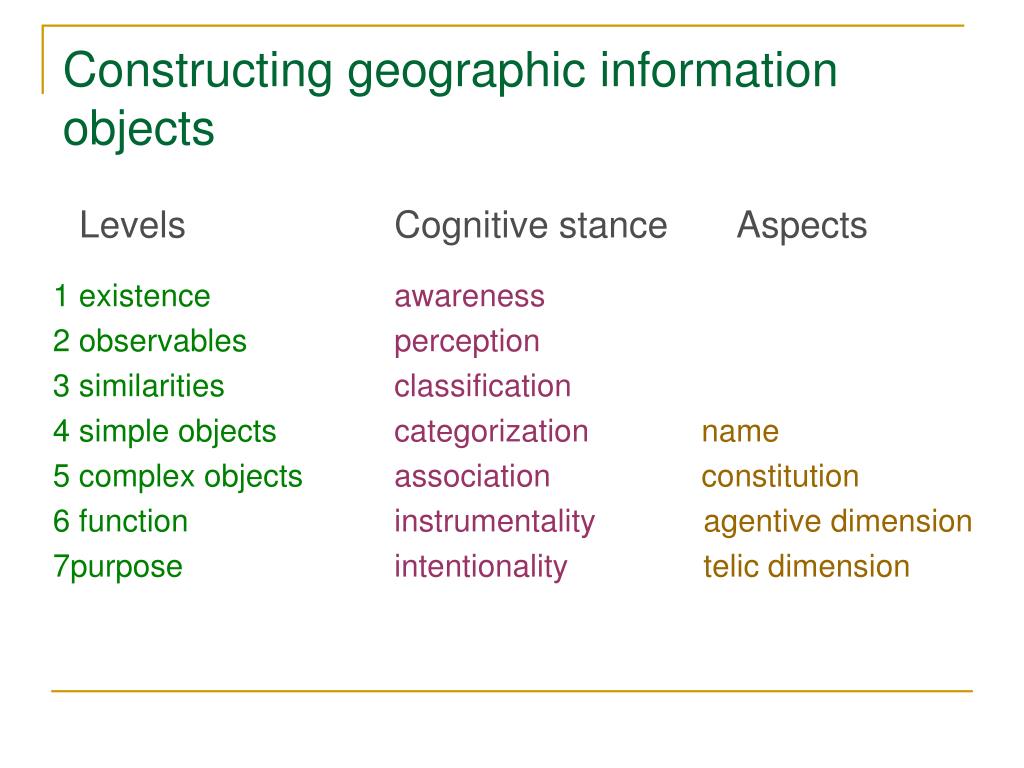 Constructing geographic information objects

| Levels | Cognitive stance | Aspects |
|---|---|---|
| 1 existence | awareness | |
| 2 observables | perception | |
| 3 similarities | classification | |
| 4 simple objects | categorization | name |
| 5 complex objects | association | constitution |
| 6 function | instrumentality | agentive dimension |
| 7purpose | intentionality | telic dimension |